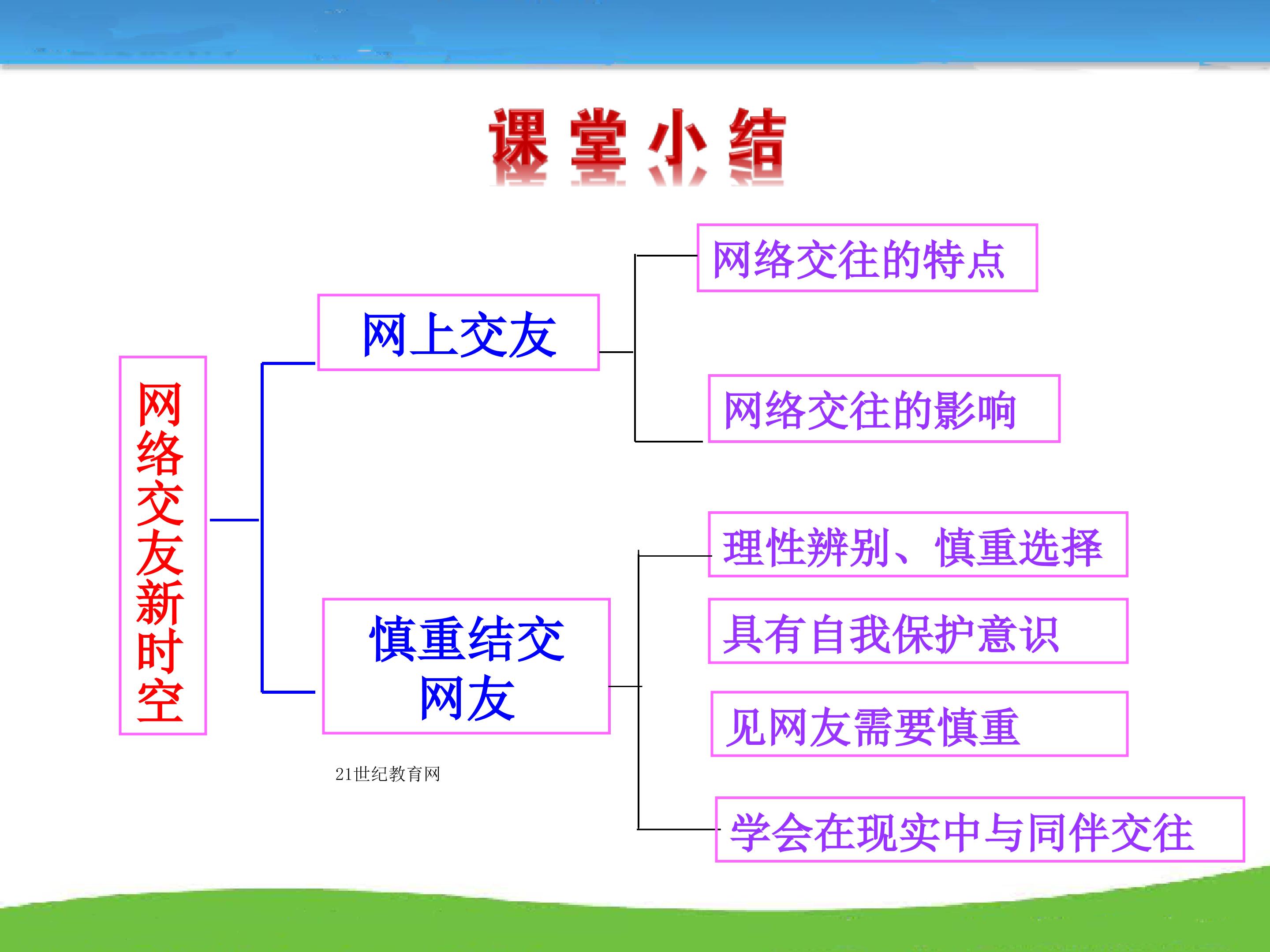 课堂小结

网络交友新时空

网上交友

网络交往的特点

网络交往的影响

慎重结交网友

理性辨别、慎重选择

具有自我保护意识

见网友需要慎重

学会在现实中与同伴交往

21世纪教育网